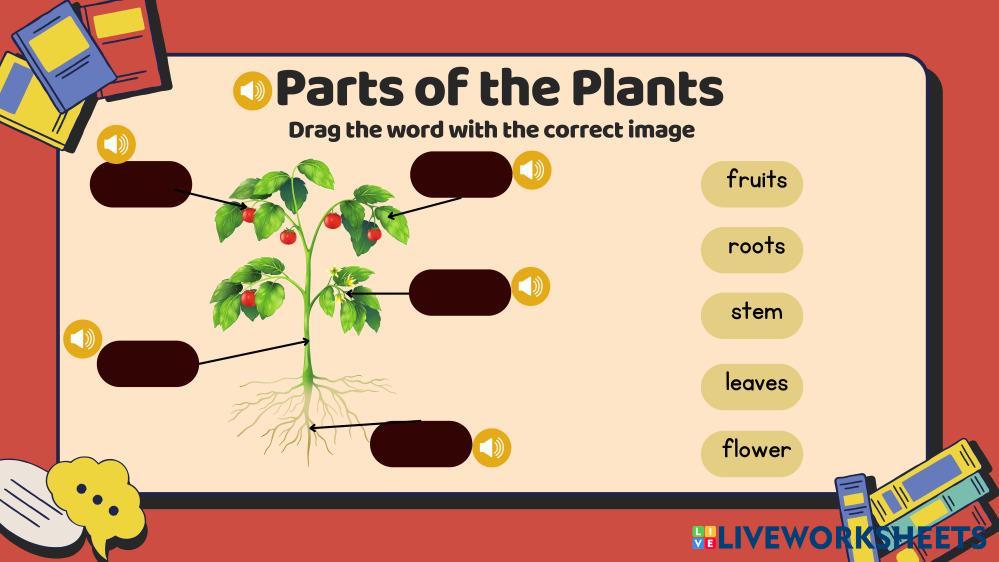 Parts of the Plants

Drag the word with the correct image

fruits

roots

stem

leaves

flower

LIVEWORKSHEETS